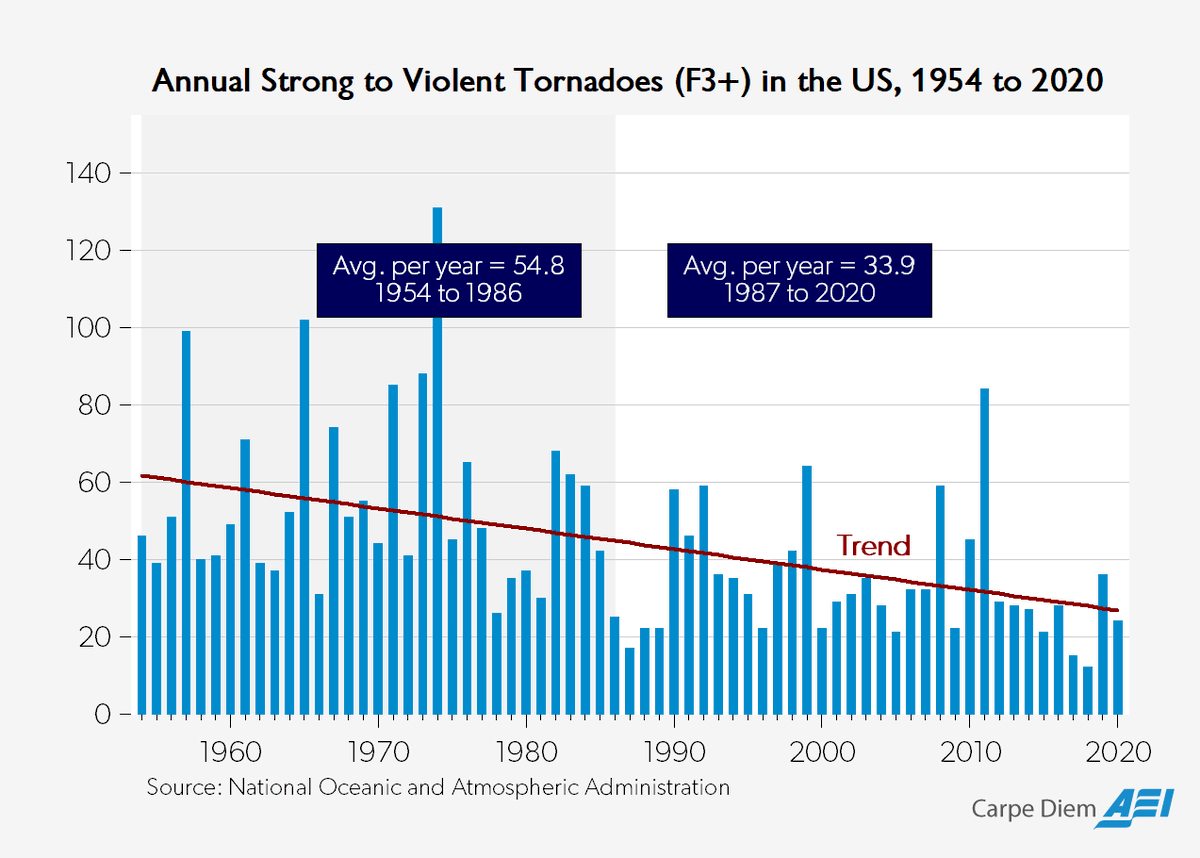 Annual Strong to Violent Tornadoes (F3+) in the US, 1954 to 2020

140
120
100
80
60
40
20
0

Avg. per year = 54.8
1954 to 1986

Avg. per year = 33.9
1987 to 2020

Trend

1960
1970
1980
1990
2000
2010
2020

Source: National Oceanic and Atmospheric Administration

Carpe Diem AEI